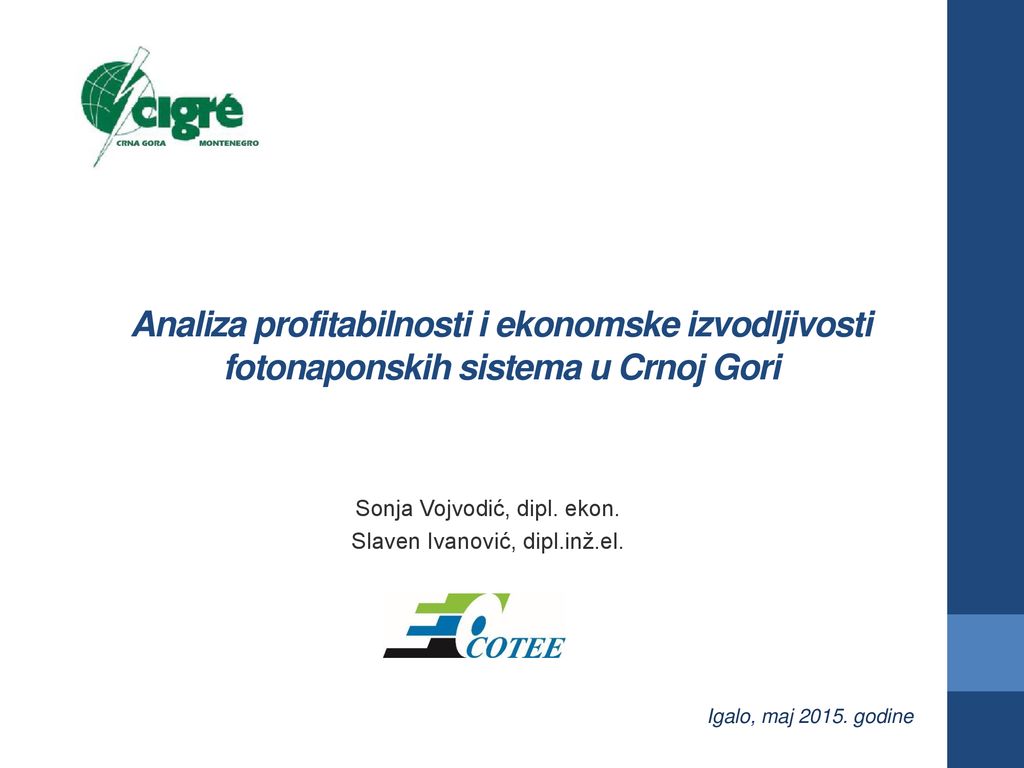 cigré
CRNA GORA MONTENEGRO

Analiza profitabilnosti i ekonomske izvodljivosti fotonaponskih sistema u Crnoj Gori

Sonja Vojvodić, dipl. ekon.
Slaven Ivanović, dipl.inž.el.

COTEE

Igalo, maj 2015. godine